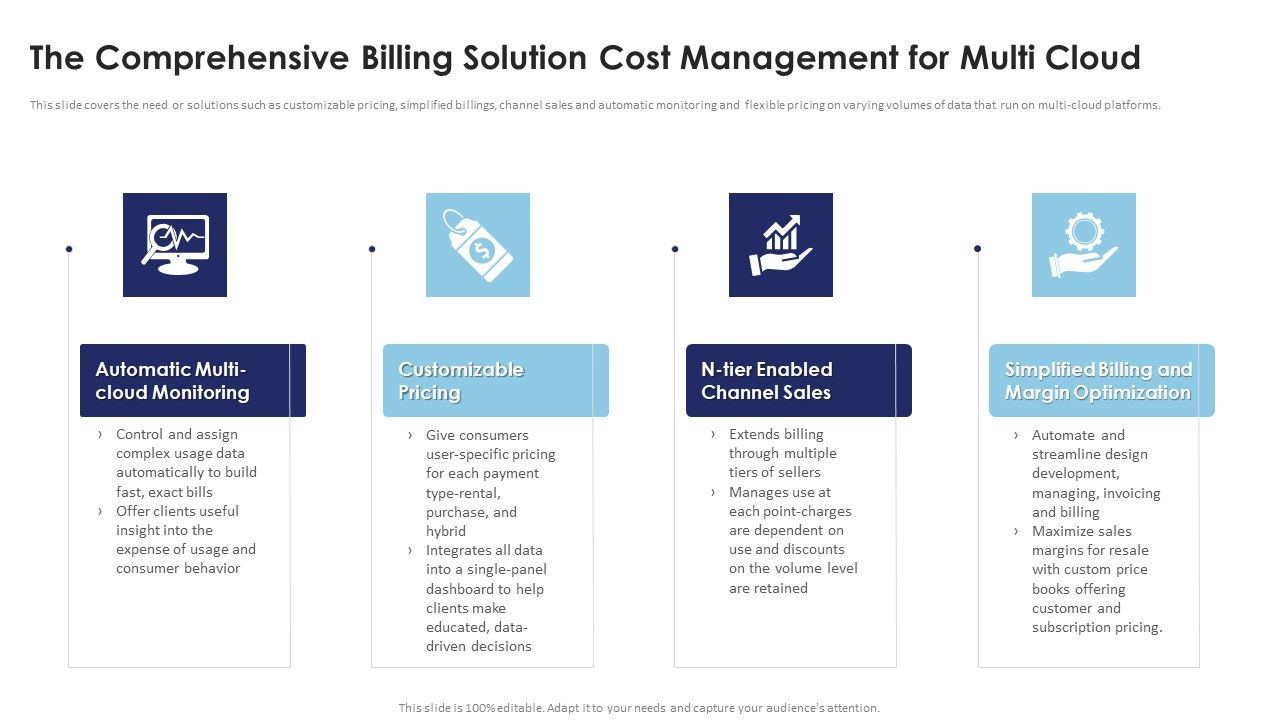 The Comprehensive Billing Solution Cost Management for Multi Cloud

This slide covers the need or solutions such as customizable pricing, simplified billings, channel sales and automatic monitoring and flexible pricing on varying volumes of data that run on multi-cloud platforms.

Automatic Multi-cloud Monitoring

› Control and assign complex usage data automatically to build fast, exact bills
› Offer clients useful insight into the expense of usage and consumer behavior

Customizable Pricing

› Give consumers user-specific pricing for each payment type-rental, purchase, and hybrid
› Integrates all data into a single-panel dashboard to help clients make educated, data-driven decisions

N-tier Enabled Channel Sales

› Extends billing through multiple tiers of sellers
› Manages use at each point-charges are dependent on use and discounts on the volume level are retained

Simplified Billing and Margin Optimization

› Automate and streamline design development, managing, invoicing and billing
› Maximize sales margins for resale with custom price books offering customer and subscription pricing.

This slide is 100% editable. Adapt it to your needs and capture your audience's attention.